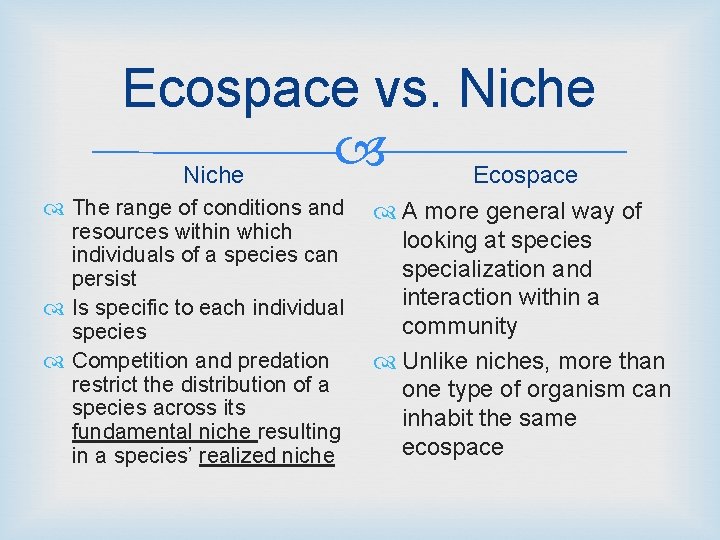 Ecospace vs. Niche

Niche

The range of conditions and resources within which individuals of a species can persist

Is specific to each individual species

Competition and predation restrict the distribution of a species across its fundamental niche resulting in a species' realized niche

Ecospace

A more general way of looking at species specialization and interaction within a community

Unlike niches, more than one type of organism can inhabit the same ecospace